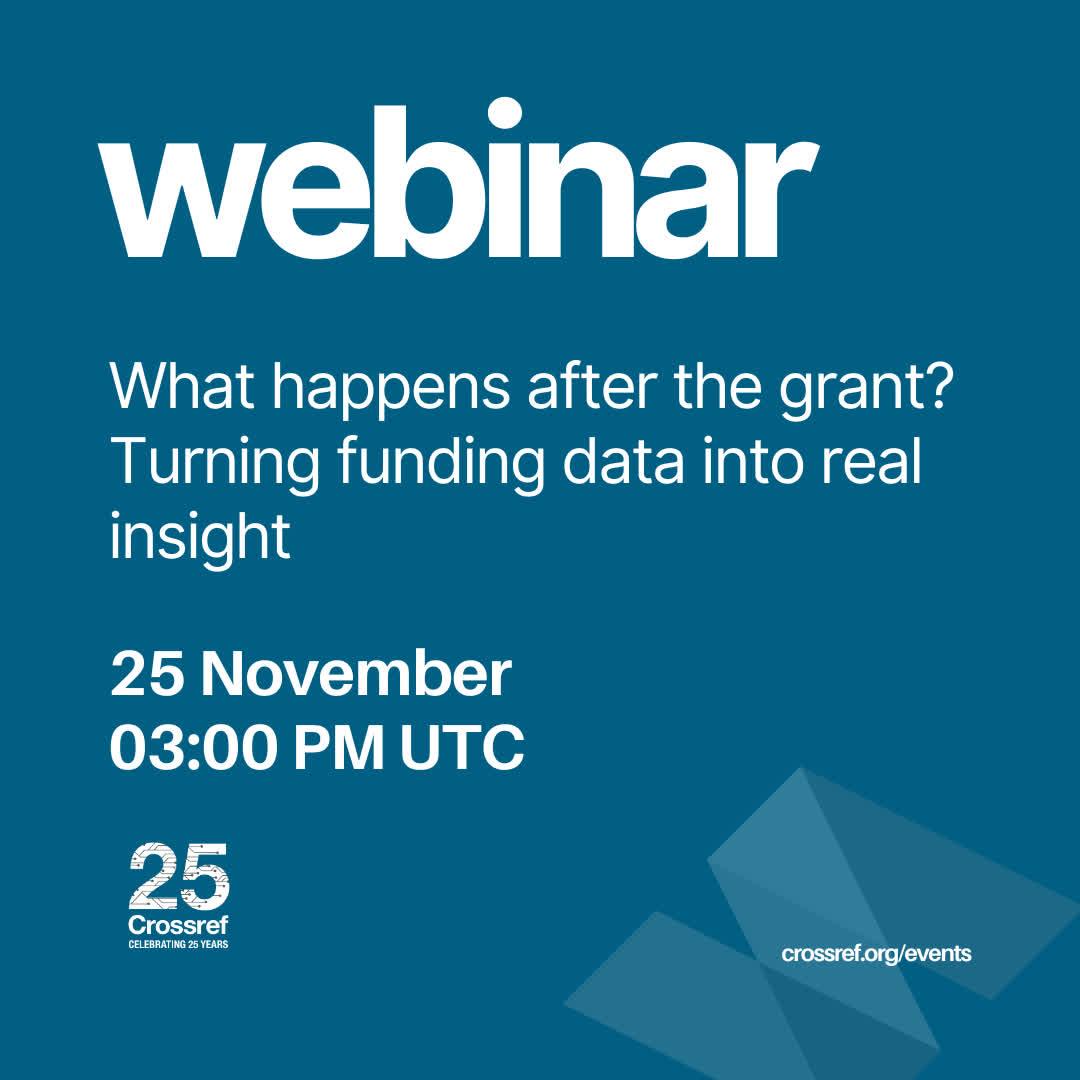 webinar

What happens after the grant? Turning funding data into real insight

25 November
03:00 PM UTC

25
Crossref
CELEBRATING 25 YEARS

crossref.org/events